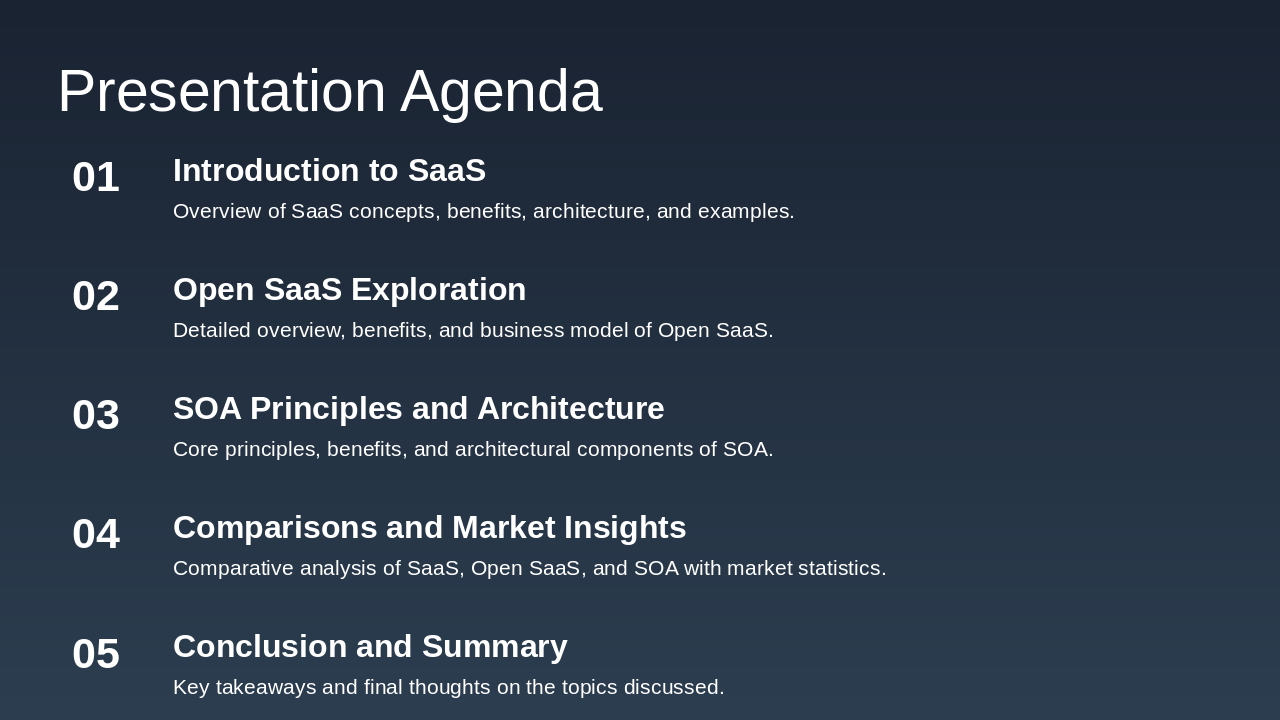 Presentation Agenda

01
Introduction to SaaS
Overview of SaaS concepts, benefits, architecture, and examples.

02
Open SaaS Exploration
Detailed overview, benefits, and business model of Open SaaS.

03
SOA Principles and Architecture
Core principles, benefits, and architectural components of SOA.

04
Comparisons and Market Insights
Comparative analysis of SaaS, Open SaaS, and SOA with market statistics.

05
Conclusion and Summary
Key takeaways and final thoughts on the topics discussed.